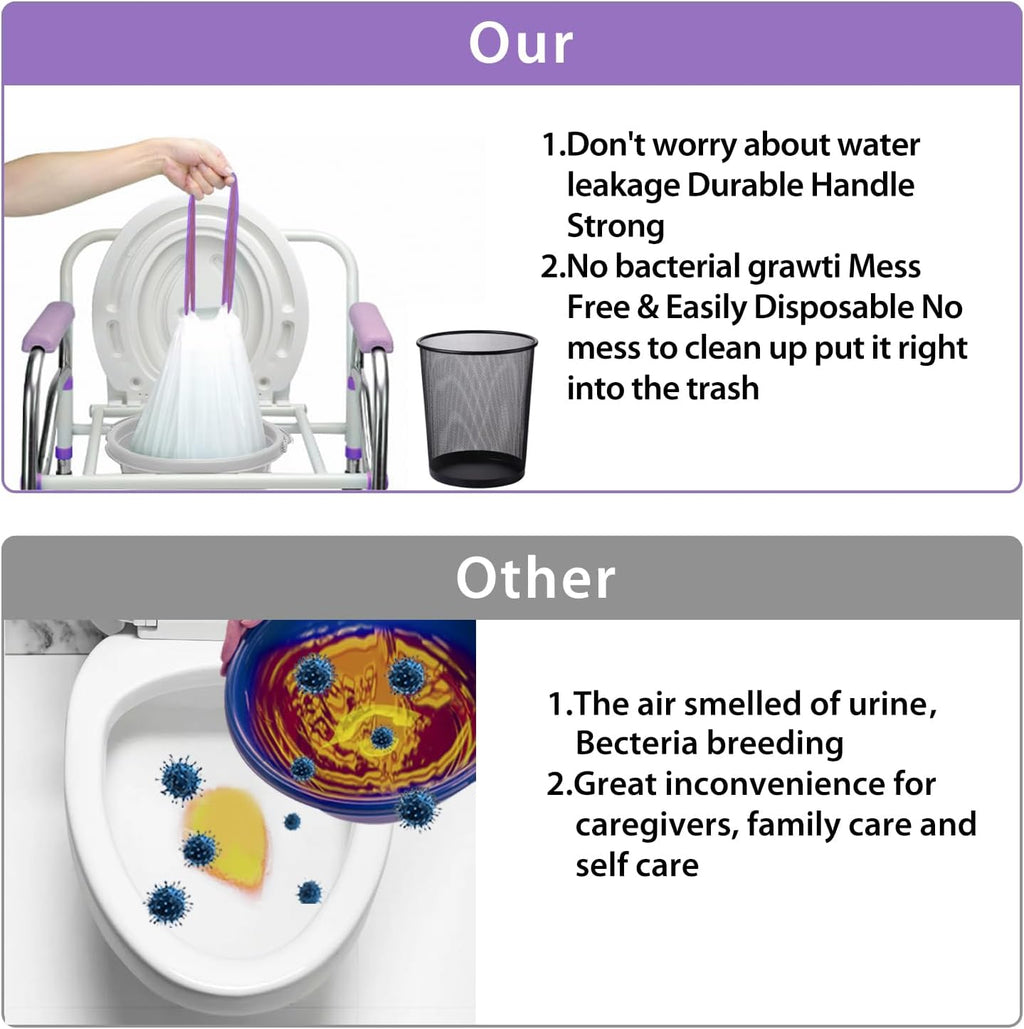 Our

1.Don't worry about water leakage Durable Handle Strong
2.No bacterial grawti Mess Free & Easily Disposable No mess to clean up put it right into the trash

Other

1.The air smelled of urine, Becteria breeding
2.Great inconvenience for caregivers, family care and self care